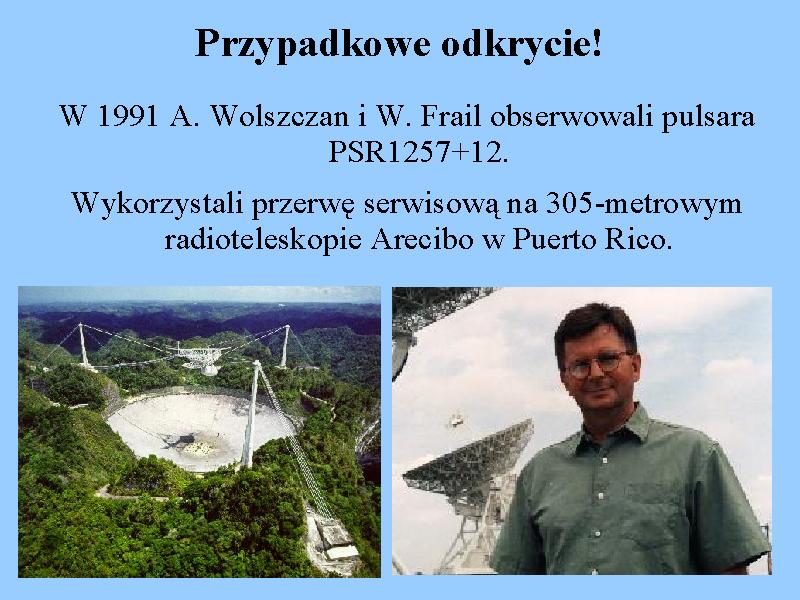 Przypadkowe odkrycie!

W 1991 A. Wolszczan i W. Frail obserwowali pulsara PSR1257+12.

Wykorzystali przerwę serwisową na 305-metrowym radioteleskopie Arecibo w Puerto Rico.